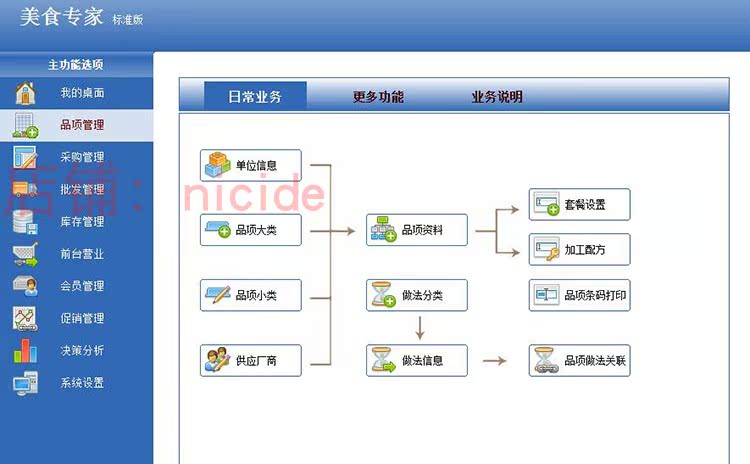 美食专家 标准版

主功能选项
我的桌面
品项管理
采购管理
批发管理
库存管理
前台营业
会员管理
促销管理
决策分析
系统设置

店铺： nicide

日常业务 更多功能 业务说明

单位信息
品项大类
品项小类
供应厂商
品项资料
做法分类
做法信息
套餐设置
加工配方
品项条码打印
品项做法关联